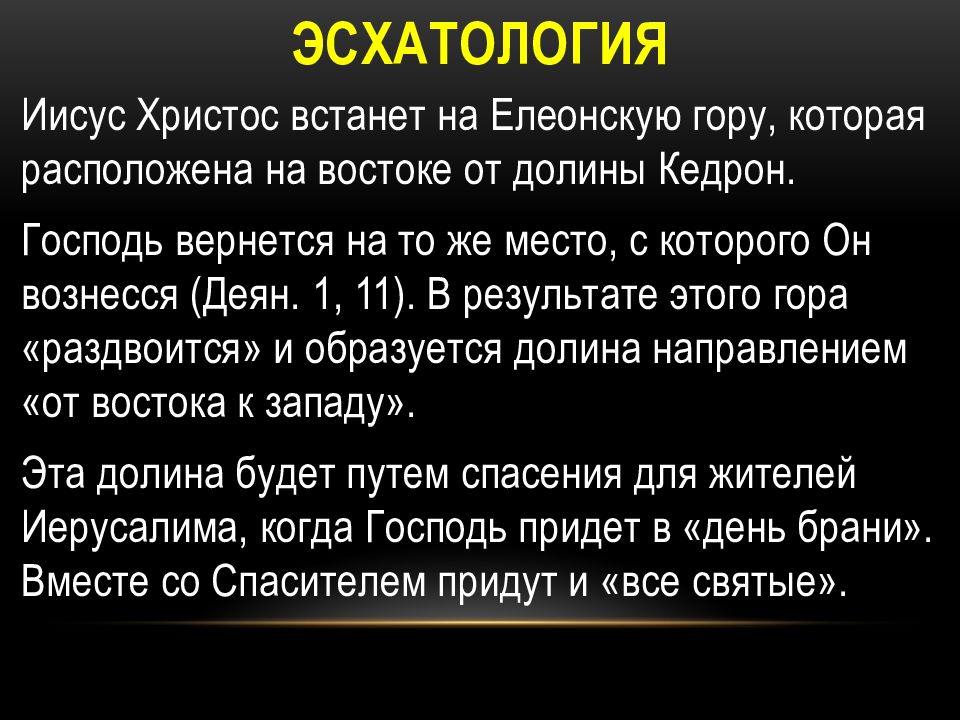 ЭСХАТОЛОГИЯ

Иисус Христос встанет на Елеонскую гору, которая расположена на востоке от долины Кедрон.

Господь вернется на то же место, с которого Он вознесся (Деян. 1, 11). В результате этого гора «раздвоится» и образуется долина направлением «от востока к западу».

Эта долина будет путем спасения для жителей Иерусалима, когда Господь придет в «день брани». Вместе со Спасителем придут и «все святые».